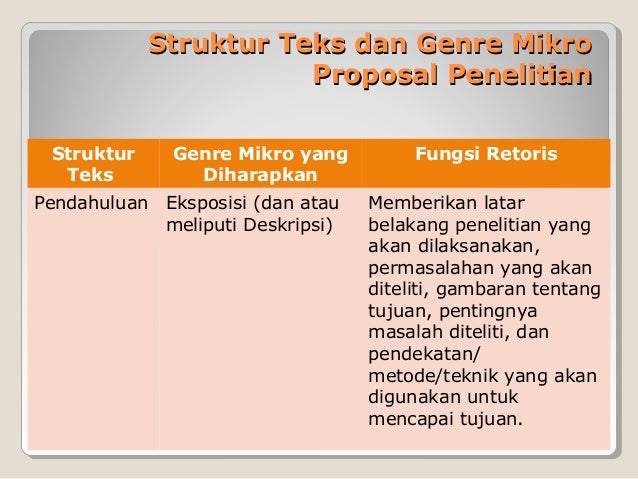 Struktur Teks dan Genre Mikro Proposal Penelitian

| Struktur Teks | Genre Mikro yang Diharapkan | Fungsi Retoris |
|---|---|---|
| Pendahuluan | Eksposisi (dan atau meliputi Deskripsi) | Memberikan latar belakang penelitian yang akan dilaksanakan, permasalahan yang akan diteliti, gambaran tentang tujuan, pentingnya masalah diteliti, dan pendekatan/ metode/teknik yang akan digunakan untuk mencapai tujuan. |